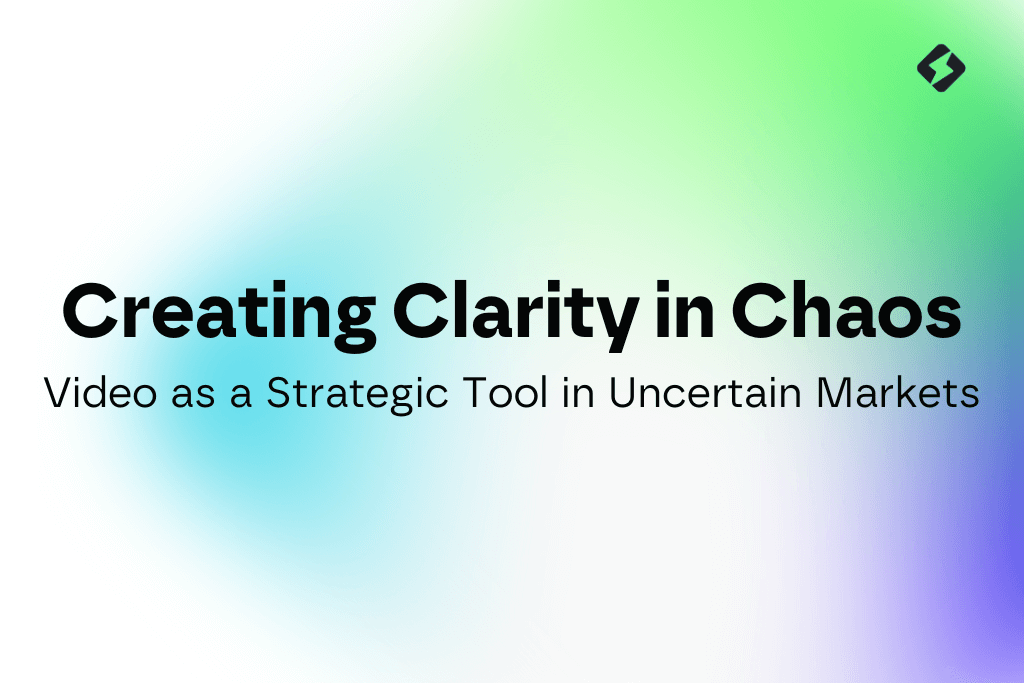 Creating Clarity in Chaos

Video as a Strategic Tool in Uncertain Markets